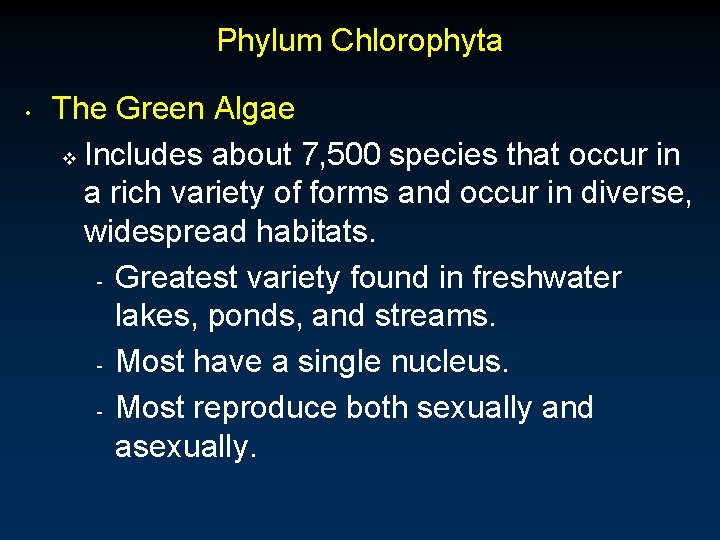 Phylum Chlorophyta

• The Green Algae

❖ Includes about 7,500 species that occur in a rich variety of forms and occur in diverse, widespread habitats.

- Greatest variety found in freshwater lakes, ponds, and streams.

- Most have a single nucleus.

- Most reproduce both sexually and asexually.